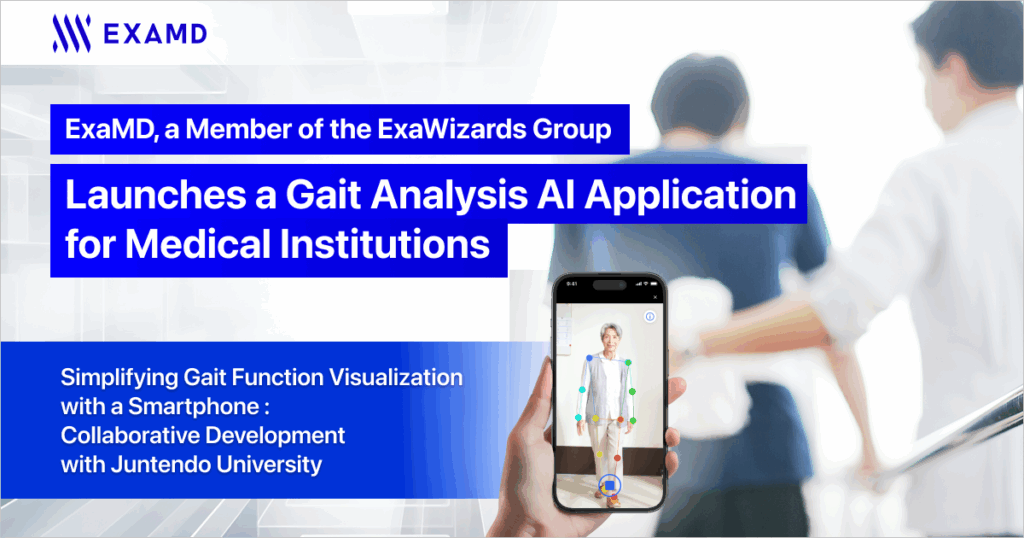 EXAMD

ExaMD, a Member of the ExaWizards Group

Launches a Gait Analysis AI Application for Medical Institutions

Simplifying Gait Function Visualization with a Smartphone : Collaborative Development with Juntendo University

9:41